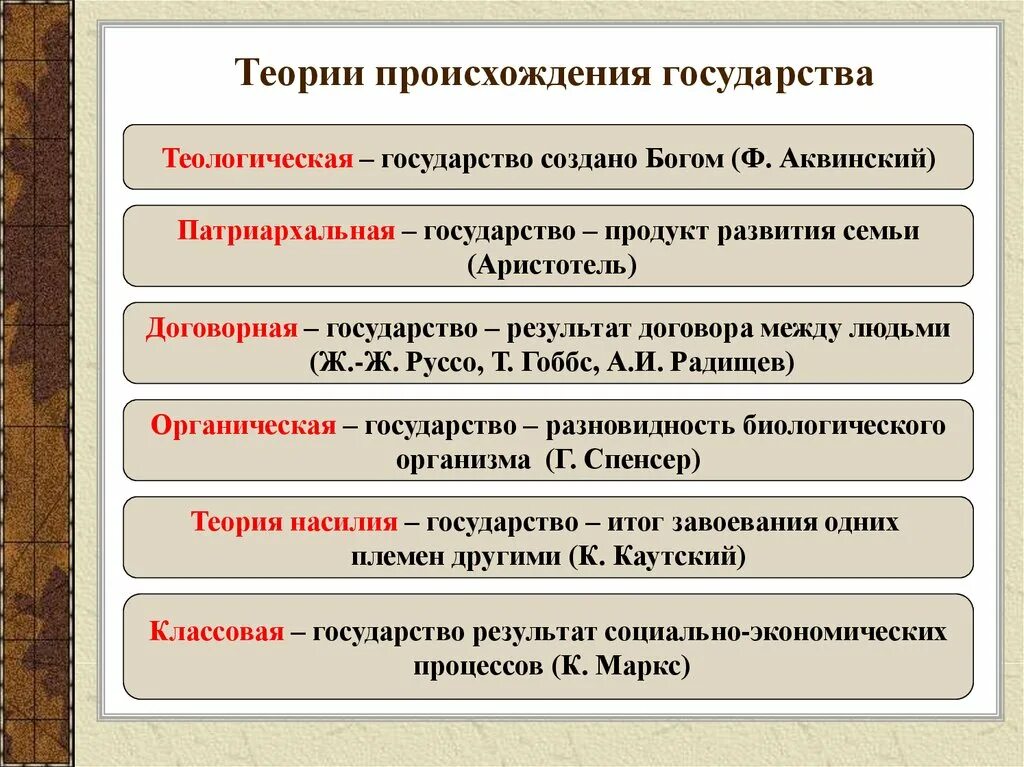 Теории происхождения государства

Теологическая – государство создано Богом (Ф. Аквинский)

Патриархальная – государство – продукт развития семьи (Аристотель)

Договорная – государство – результат договора между людьми (Ж.-Ж. Руссо, Т. Гоббс, А.И. Радищев)

Органическая – государство – разновидность биологического организма (Г. Спенсер)

Теория насилия – государство – итог завоевания одних племен другими (К. Каутский)

Классовая – государство результат социально-экономических процессов (К. Маркс)